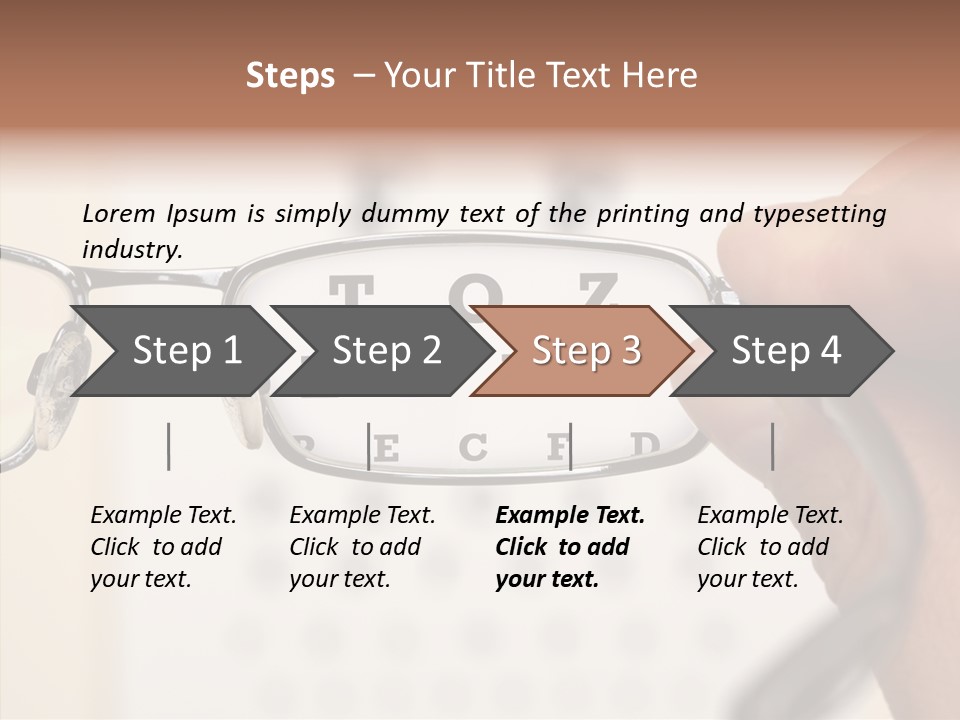 Steps – Your Title Text Here

Lorem Ipsum is simply dummy text of the printing and typesetting industry.

T O Z

Step 1

Step 2

Step 3

Step 4

P E C F D

Example Text. Click to add your text.

Example Text. Click to add your text.

Example Text. Click to add your text.

Example Text. Click to add your text.